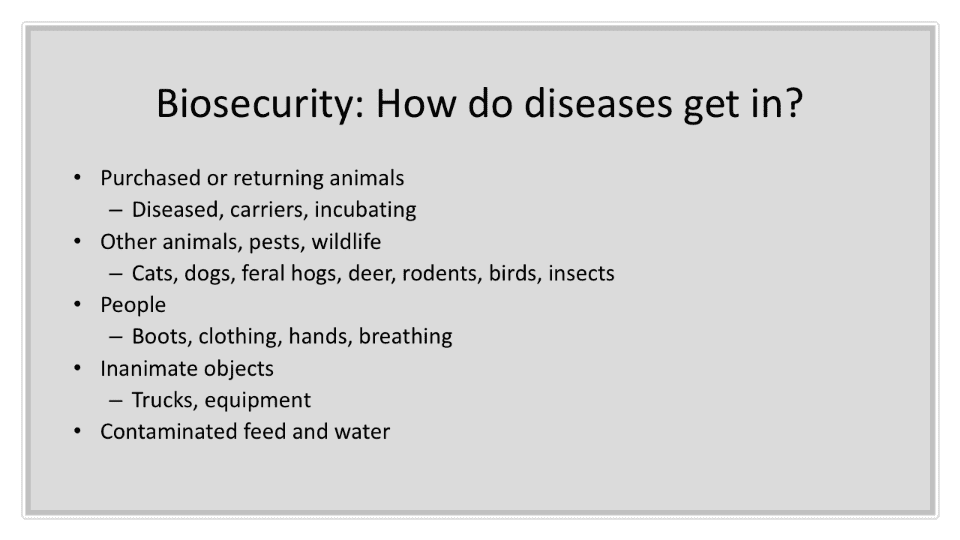 Biosecurity: How do diseases get in?

• Purchased or returning animals
 – Diseased, carriers, incubating
• Other animals, pests, wildlife
 – Cats, dogs, feral hogs, deer, rodents, birds, insects
• People
 – Boots, clothing, hands, breathing
• Inanimate objects
 – Trucks, equipment
• Contaminated feed and water